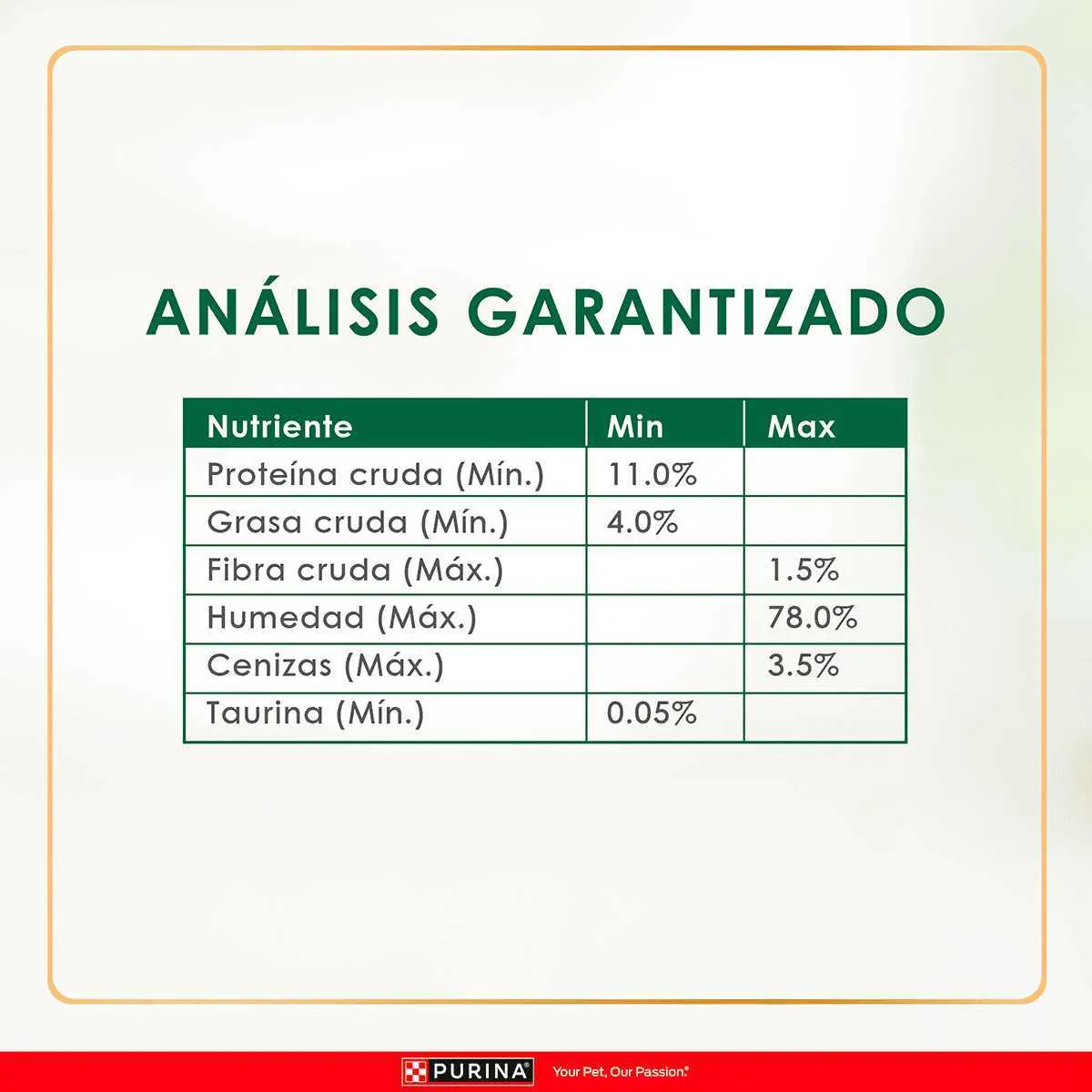 ANÁLISIS GARANTIZADO

| Nutriente | Min | Max |
|---|---|---|
| Proteína cruda (Mín.) | 11.0% | |
| Grasa cruda (Mín.) | 4.0% | |
| Fibra cruda (Máx.) | | 1.5% |
| Humedad (Máx.) | | 78.0% |
| Cenizas (Máx.) | | 3.5% |
| Taurina (Mín.) | 0.05% | |

PURINA® Your Pet, Our Passion.®